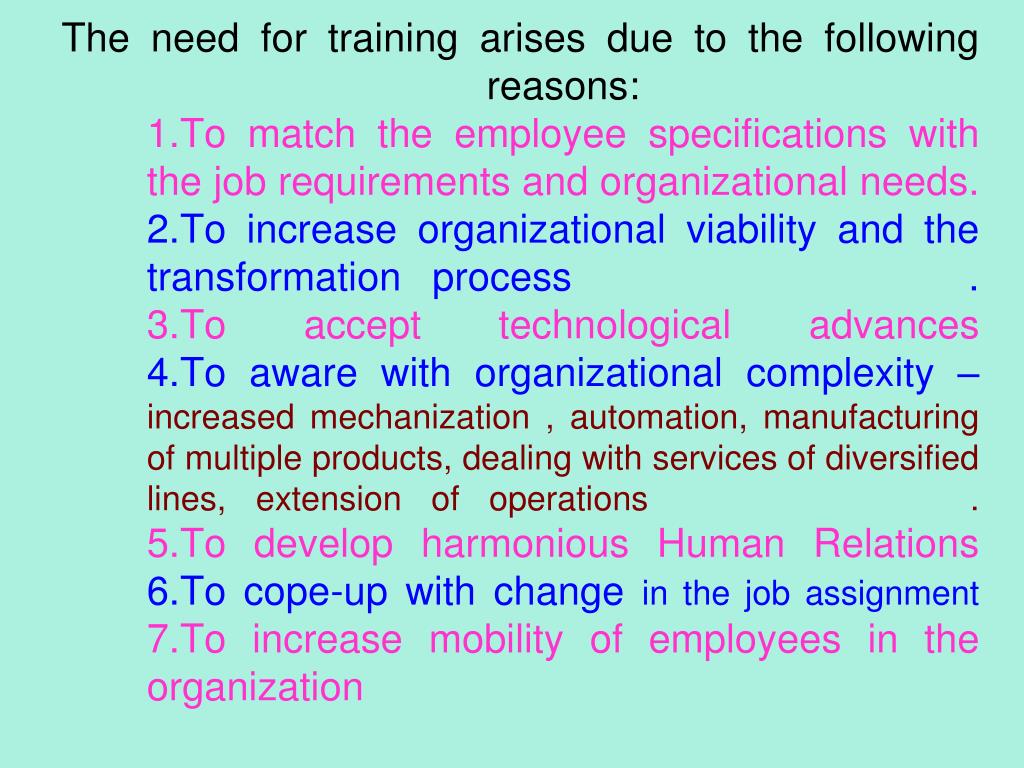 The need for training arises due to the following reasons:

1.To match the employee specifications with the job requirements and organizational needs.
2.To increase organizational viability and the transformation process .
3.To accept technological advances
4.To aware with organizational complexity – increased mechanization , automation, manufacturing of multiple products, dealing with services of diversified lines, extension of operations .
5.To develop harmonious Human Relations
6.To cope-up with change in the job assignment
7.To increase mobility of employees in the organization